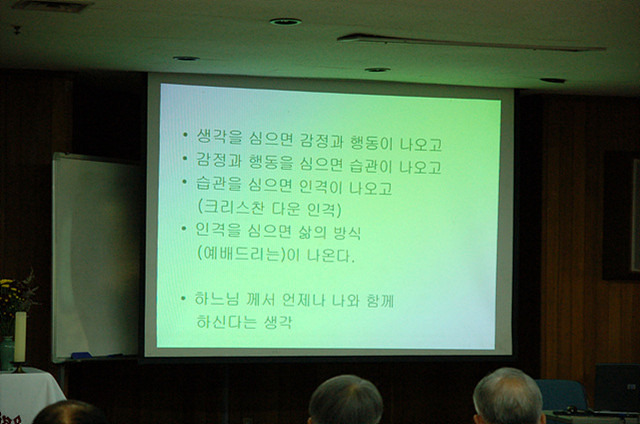 • 생각을 심으면 감정과 행동이 나오고
• 감정과 행동을 심으면 습관이 나오고
• 습관을 심으면 인격이 나오고 (크리스찬 다운 인격)
• 인격을 심으면 삶의 방식 (예배드리는)이 나온다.

• 하느님 께서 언제나 나와 함께 하신다는 생각